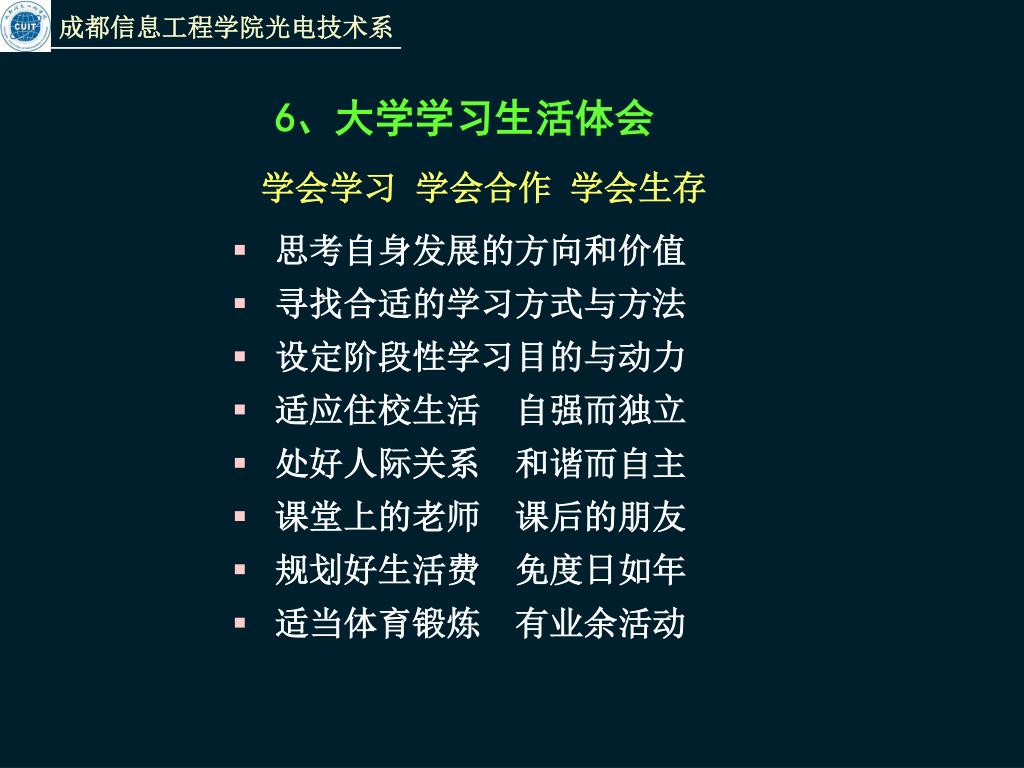 CUIT
成都信息工程学院光电技术系

6、大学学习生活体会

学会学习 学会合作 学会生存

▪ 思考自身发展的方向和价值
▪ 寻找合适的学习方式与方法
▪ 设定阶段性学习目的与动力
▪ 适应住校生活 自强而独立
▪ 处好人际关系 和谐而自主
▪ 课堂上的老师 课后的朋友
▪ 规划好生活费 免度日如年
▪ 适当体育锻炼 有业余活动